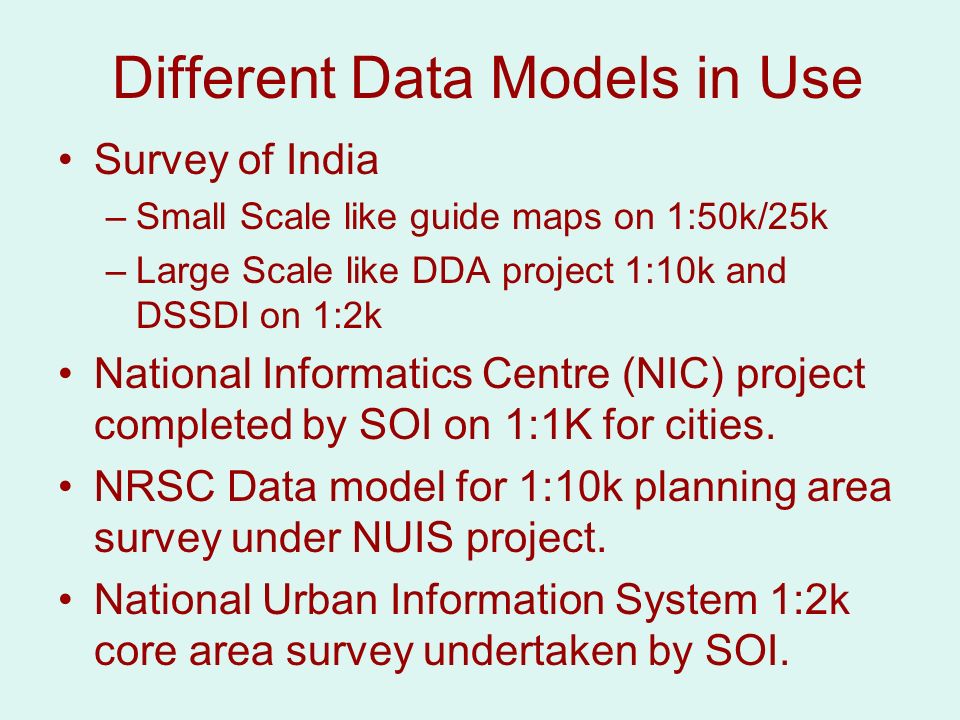 Different Data Models in Use

• Survey of India
– Small Scale like guide maps on 1:50k/25k
– Large Scale like DDA project 1:10k and DSSDI on 1:2k
• National Informatics Centre (NIC) project completed by SOI on 1:1K for cities.
• NRSC Data model for 1:10k planning area survey under NUIS project.
• National Urban Information System 1:2k core area survey undertaken by SOI.